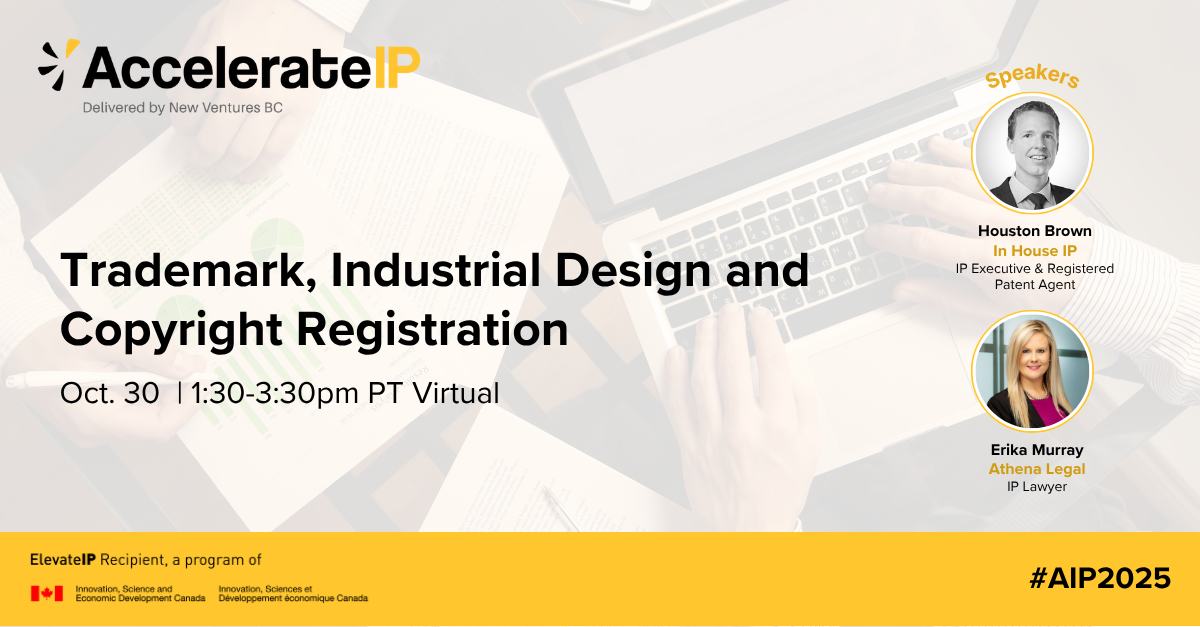 AccelerateIP
Delivered by New Ventures BC

Trademark, Industrial Design and Copyright Registration

Oct. 30 | 1:30-3:30pm PT Virtual

Speakers

Houston Brown
In House IP
IP Executive & Registered Patent Agent

Erika Murray
Athena Legal
IP Lawyer

ElevateIP Recipient, a program of

Innovation, Science and Economic Development Canada
Innovation, Sciences et Développement économique Canada

#AIP2025